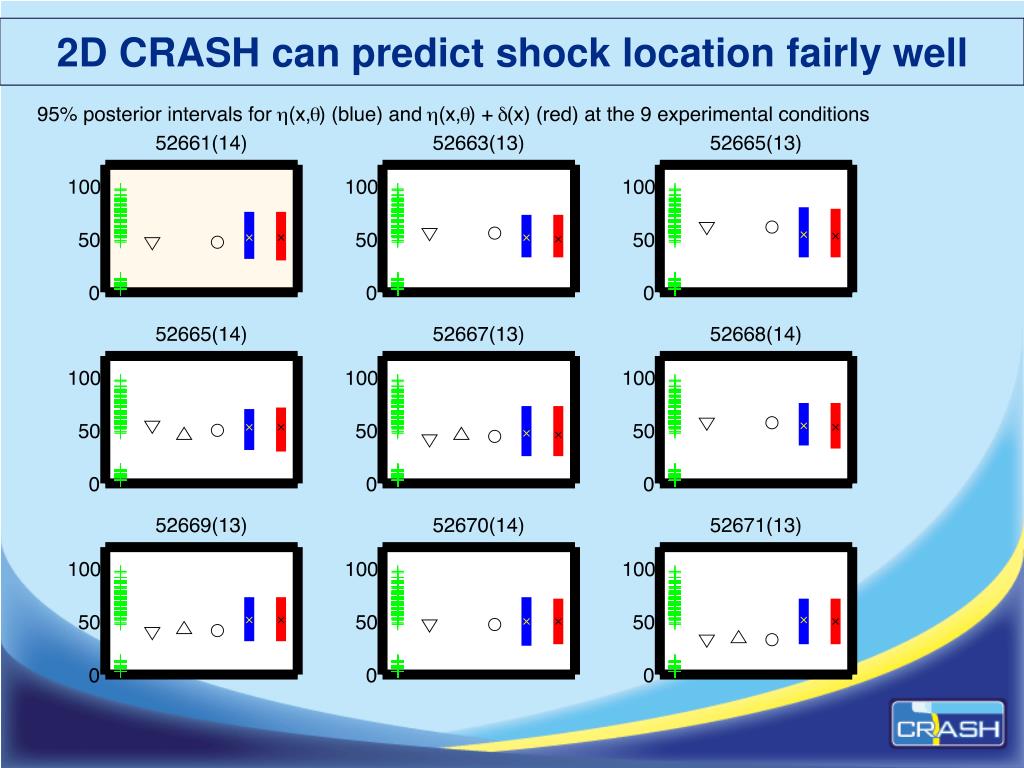 2D CRASH can predict shock location fairly well

95% posterior intervals for $\eta(x,\theta)$ (blue) and $\eta(x,\theta) + \delta(x)$ (red) at the 9 experimental conditions

52661(14)

100

50

0

52663(13)

100

50

0

52665(13)

100

50

0

52665(14)

100

50

0

52667(13)

100

50

0

52668(14)

100

50

0

52669(13)

100

50

0

52670(14)

100

50

0

52671(13)

100

50

0

CRASH